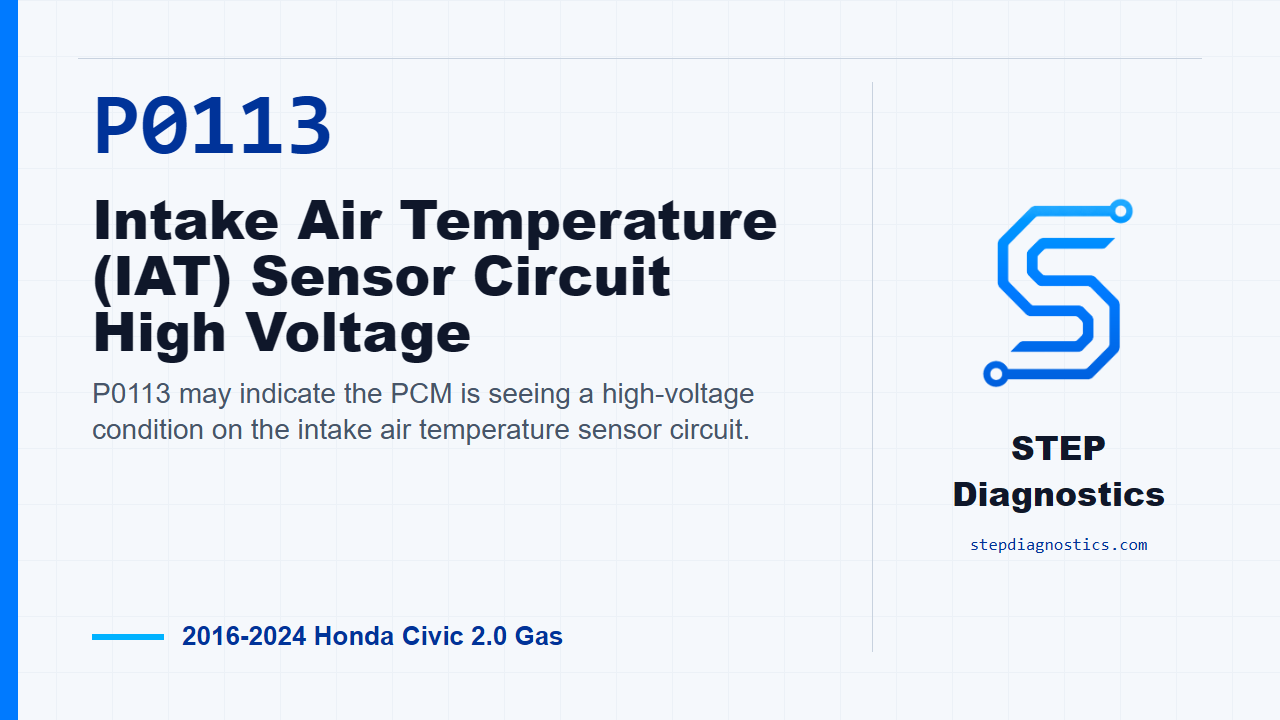 P0113

Intake Air Temperature (IAT) Sensor Circuit High Voltage

P0113 may indicate the PCM is seeing a high-voltage condition on the intake air temperature sensor circuit.

2016-2024 Honda Civic 2.0 Gas

STEP Diagnostics

stepdiagnostics.com